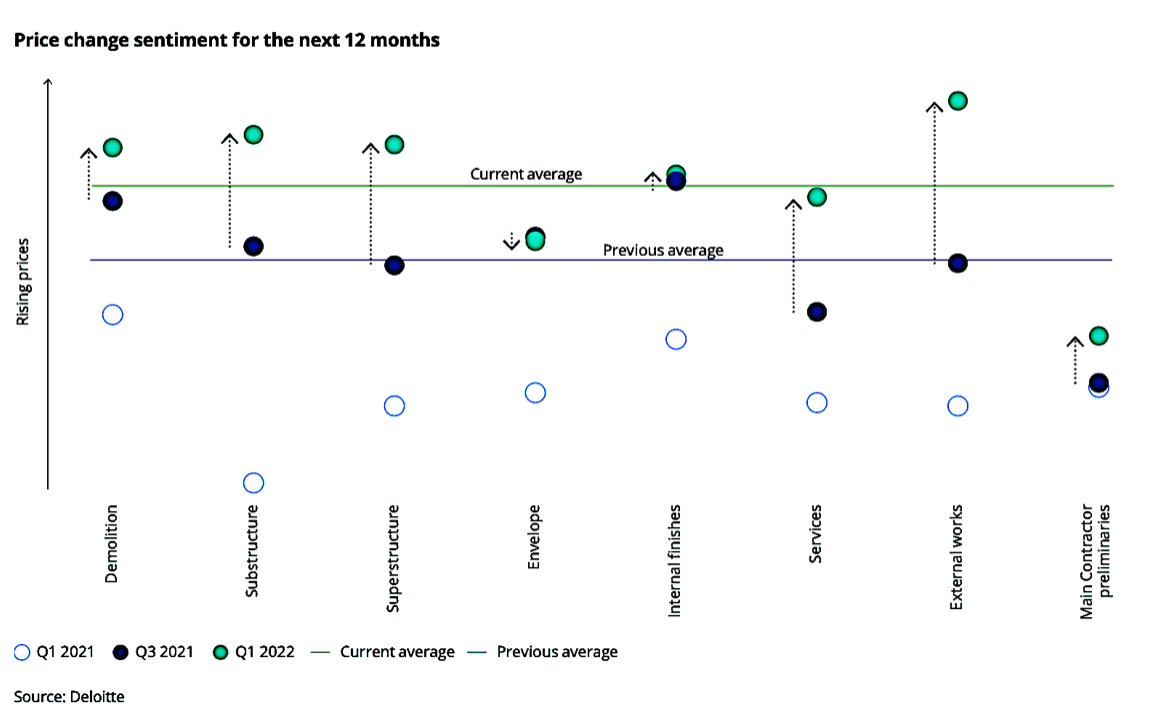 Price change sentiment for the next 12 months

Rising prices

Current average

Previous average

Demolition

Substructure

Superstructure

Envelope

Internal finishes

Services

External works

Main Contractor preliminaries

Q1 2021 Q3 2021 Q1 2022 Current average Previous average

Source: Deloitte